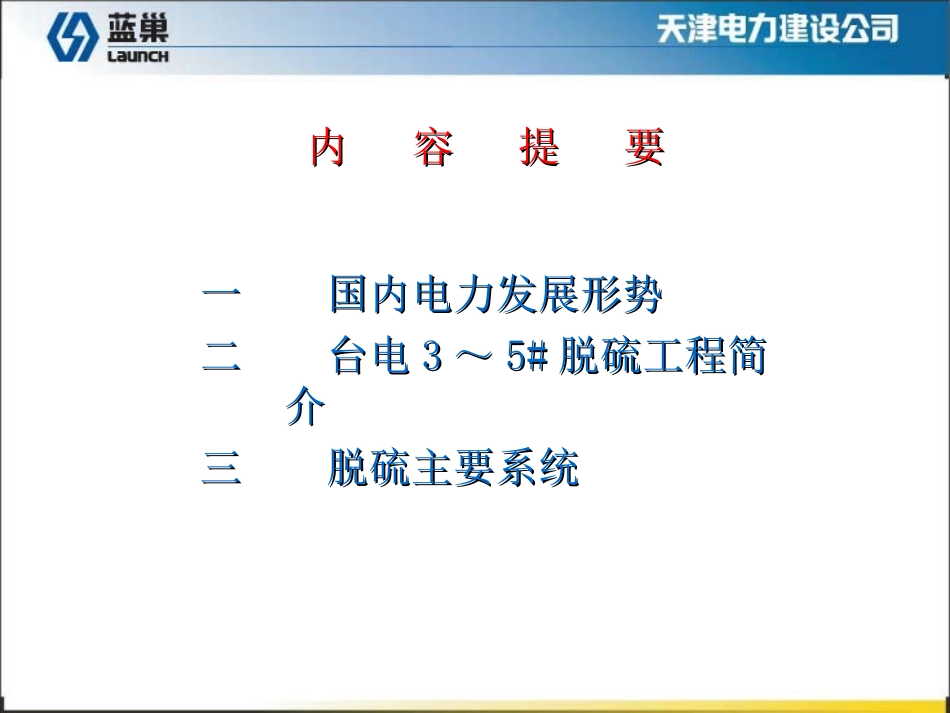 蓝巢
LAUNCH

天津电力建设公司

内 容 提 要

一 国内电力发展形势

二 台电 3 ～ 5# 脱硫工程简介

三 脱硫主要系统